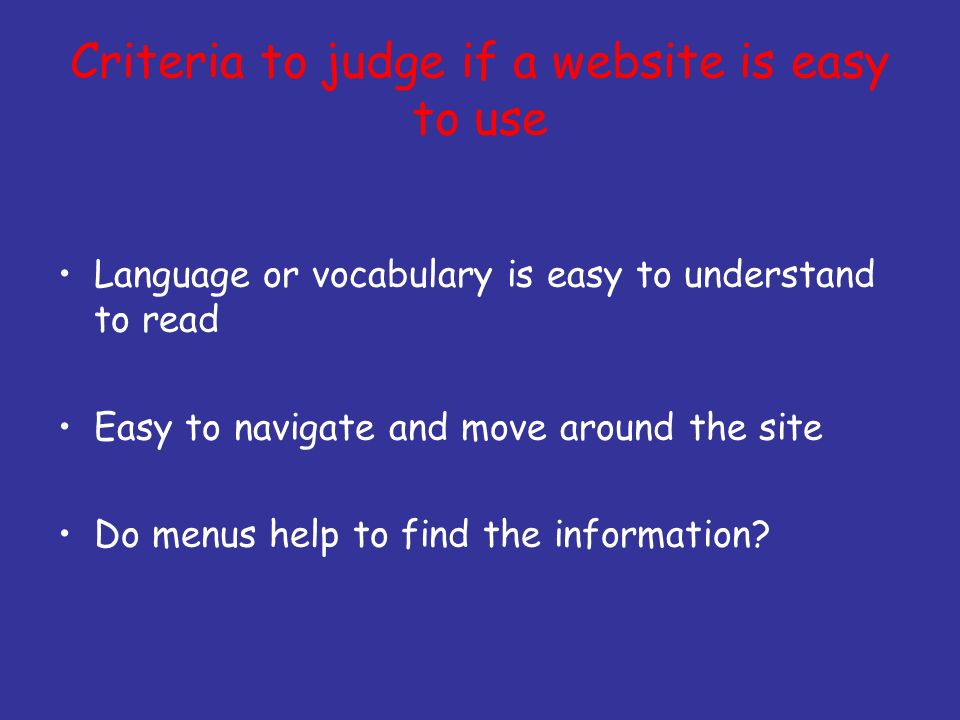 Criteria to judge if a website is easy to use

• Language or vocabulary is easy to understand to read

• Easy to navigate and move around the site

• Do menus help to find the information?